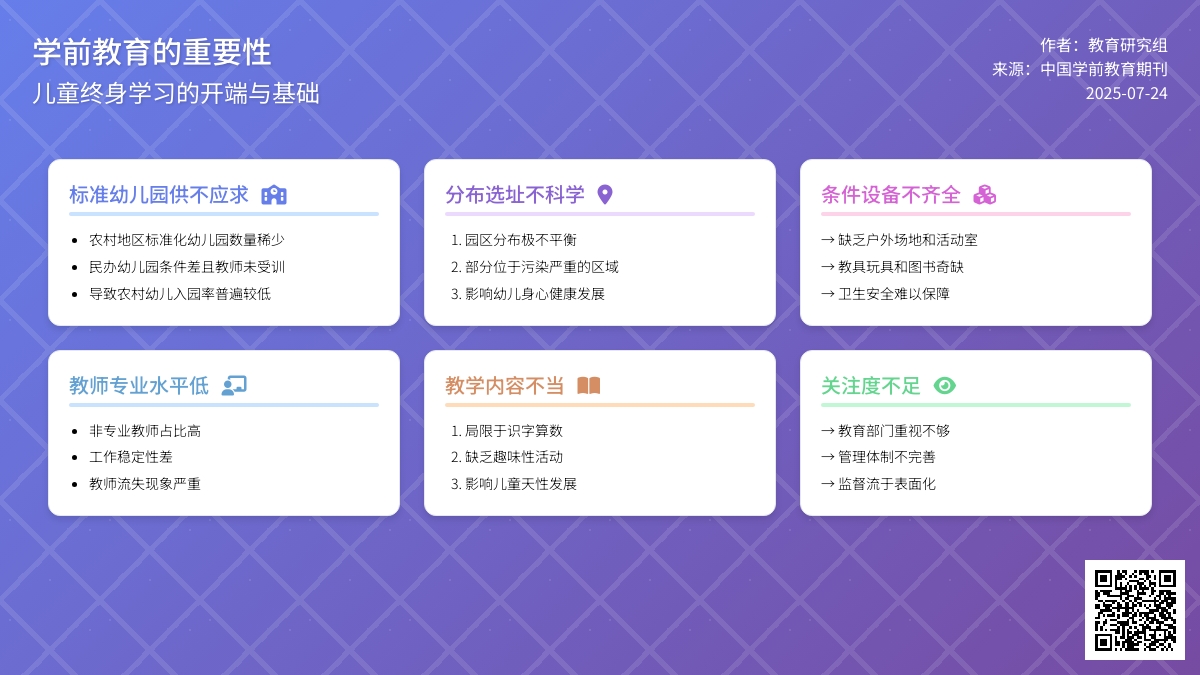 学前教育的重要性
儿童终身学习的开端与基础

作者：教育研究组
来源：中国学前教育期刊
2025-07-24

标准幼儿园供不应求
- 农村地区标准化幼儿园数量稀少
- 民办幼儿园条件差且教师未受训
- 导致农村幼儿入园率普遍较低

分布选址不科学
1. 园区分布极不平衡
2. 部分位于污染严重的区域
3. 影响幼儿身心健康发展

条件设备不齐全
→ 缺乏户外场地和活动室
→ 教具玩具和图书奇缺
→ 卫生安全难以保障

教师专业水平低
- 非专业教师占比高
- 工作稳定性差
- 教师流失现象严重

教学内容不当
1. 局限于识字算数
2. 缺乏趣味性活动
3. 影响儿童天性发展

关注度不足
→ 教育部门重视不够
→ 管理体制不完善
→ 监督流于表面化